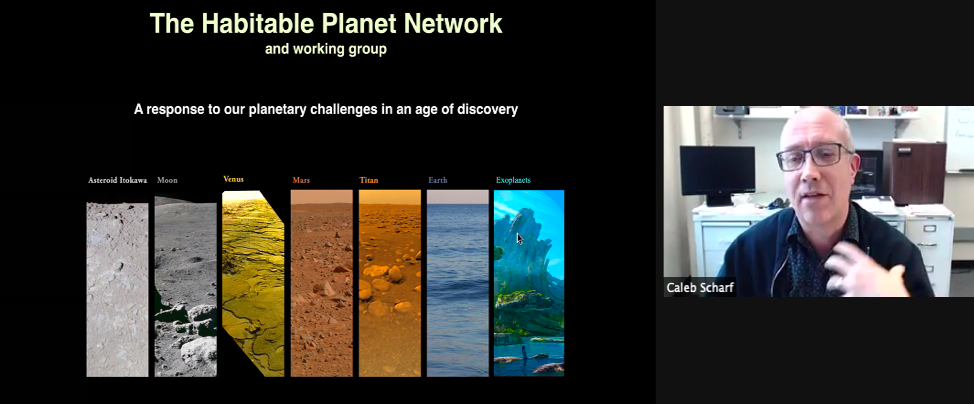 The Habitable Planet Network
and working group

A response to our planetary challenges in an age of discovery

Asteroid Itokawa
Moon
Venus
Mars
Titan
Earth
Exoplanets

Caleb Scharf